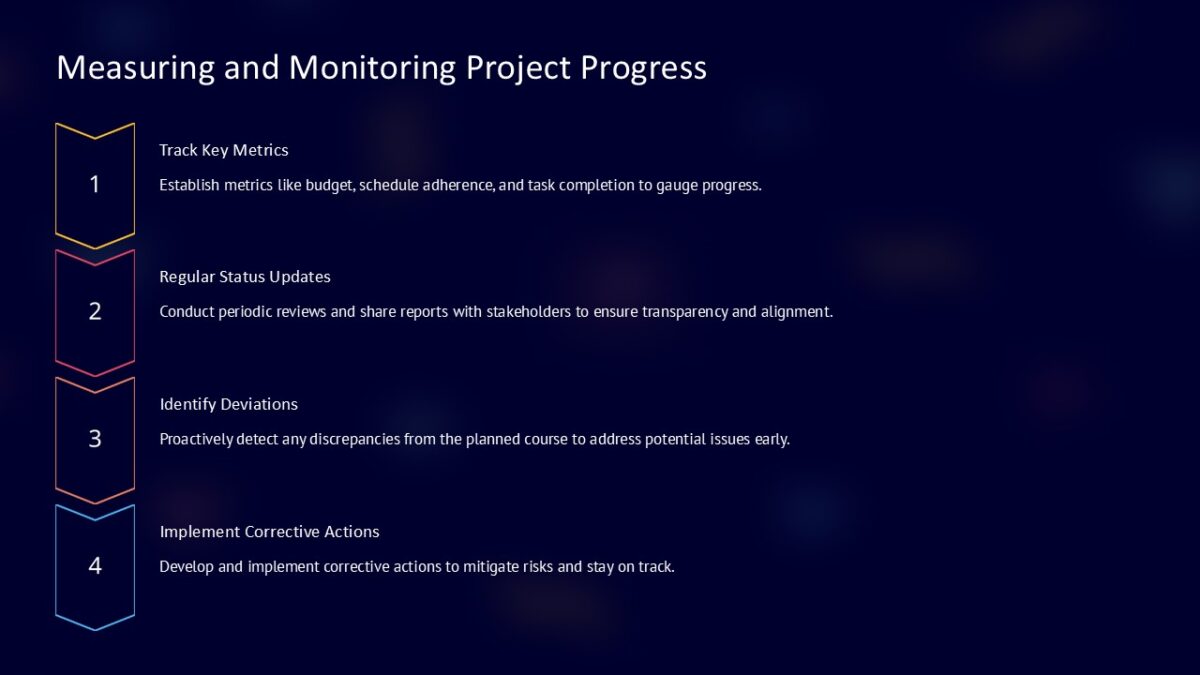 Measuring and Monitoring Project Progress

1

Track Key Metrics

Establish metrics like budget, schedule adherence, and task completion to gauge progress.

2

Regular Status Updates

Conduct periodic reviews and share reports with stakeholders to ensure transparency and alignment.

3

Identify Deviations

Proactively detect any discrepancies from the planned course to address potential issues early.

4

Implement Corrective Actions

Develop and implement corrective actions to mitigate risks and stay on track.